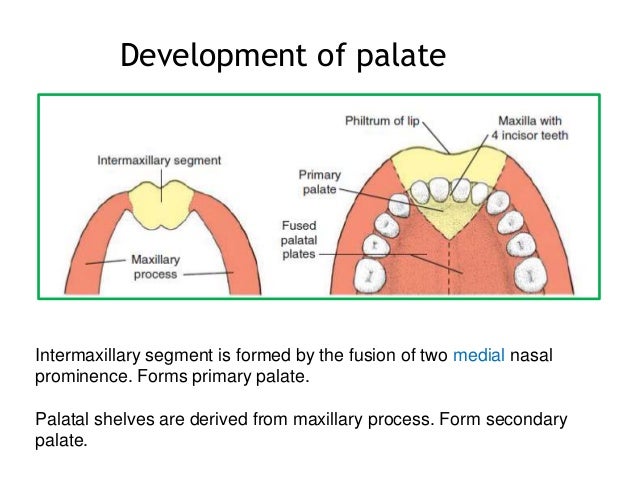 Development of palate

Intermaxillary segment

Maxillary process

Philtrum of lip

Maxilla with 4 incisor teeth

Primary palate

Fused palatal plates

Intermaxillary segment is formed by the fusion of two medial nasal prominence. Forms primary palate.

Palatal shelves are derived from maxillary process. Form secondary palate.